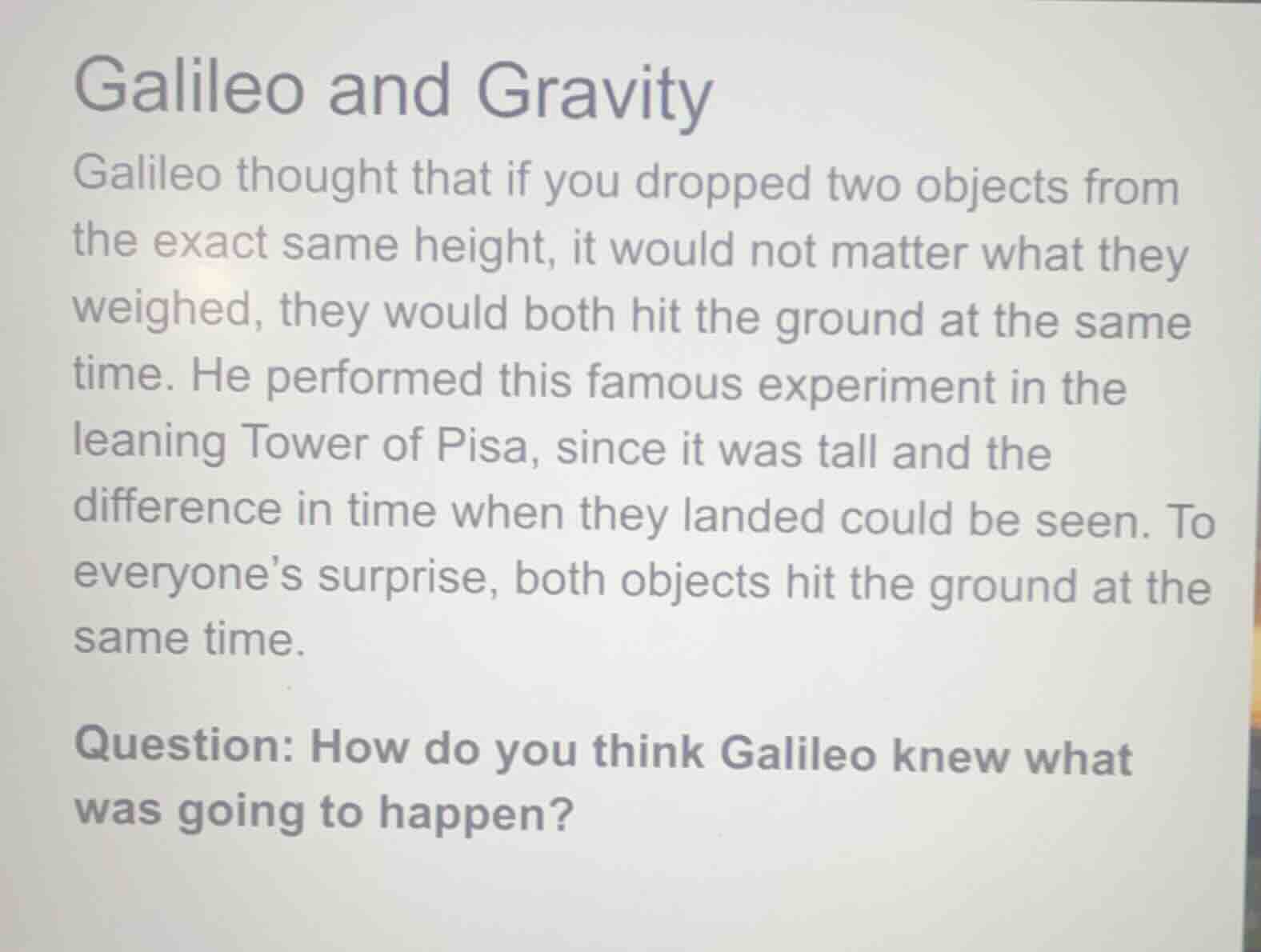 Galileo and Gravity

Galileo thought that if you dropped two objects from the exact same height, it would not matter what they weighed, they would both hit the ground at the same time. He performed this famous experiment in the leaning Tower of Pisa, since it was tall and the difference in time when they landed could be seen. To everyone's surprise, both objects hit the ground at the same time.

Question: How do you think Galileo knew what was going to happen?